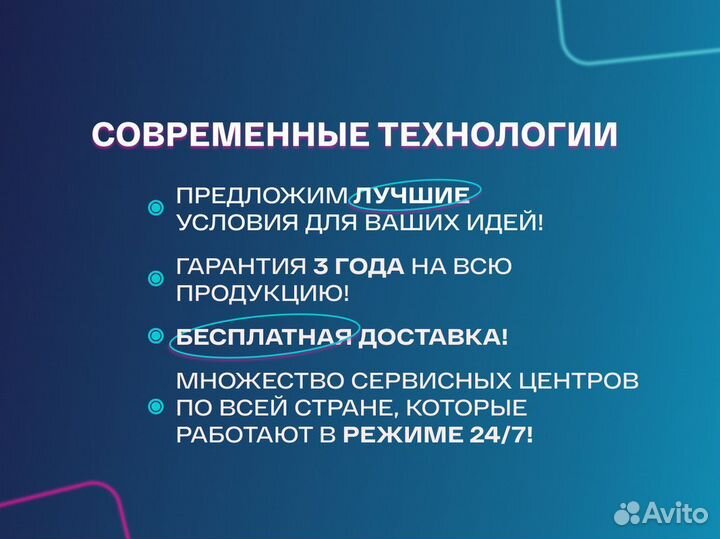 СОВРЕМЕННЫЕ ТЕХНОЛОГИИ

ПРЕДЛОЖИМ ЛУЧШИЕ УСЛОВИЯ ДЛЯ ВАШИХ ИДЕЙ!

ГАРАНТИЯ 3 ГОДА НА ВСЮ ПРОДУКЦИЮ!

БЕСПЛАТНАЯ ДОСТАВКА!

МНОЖЕСТВО СЕРВИСНЫХ ЦЕНТРОВ ПО ВСЕЙ СТРАНЕ, КОТОРЫЕ РАБОТАЮТ В РЕЖИМЕ 24/7!

Avito